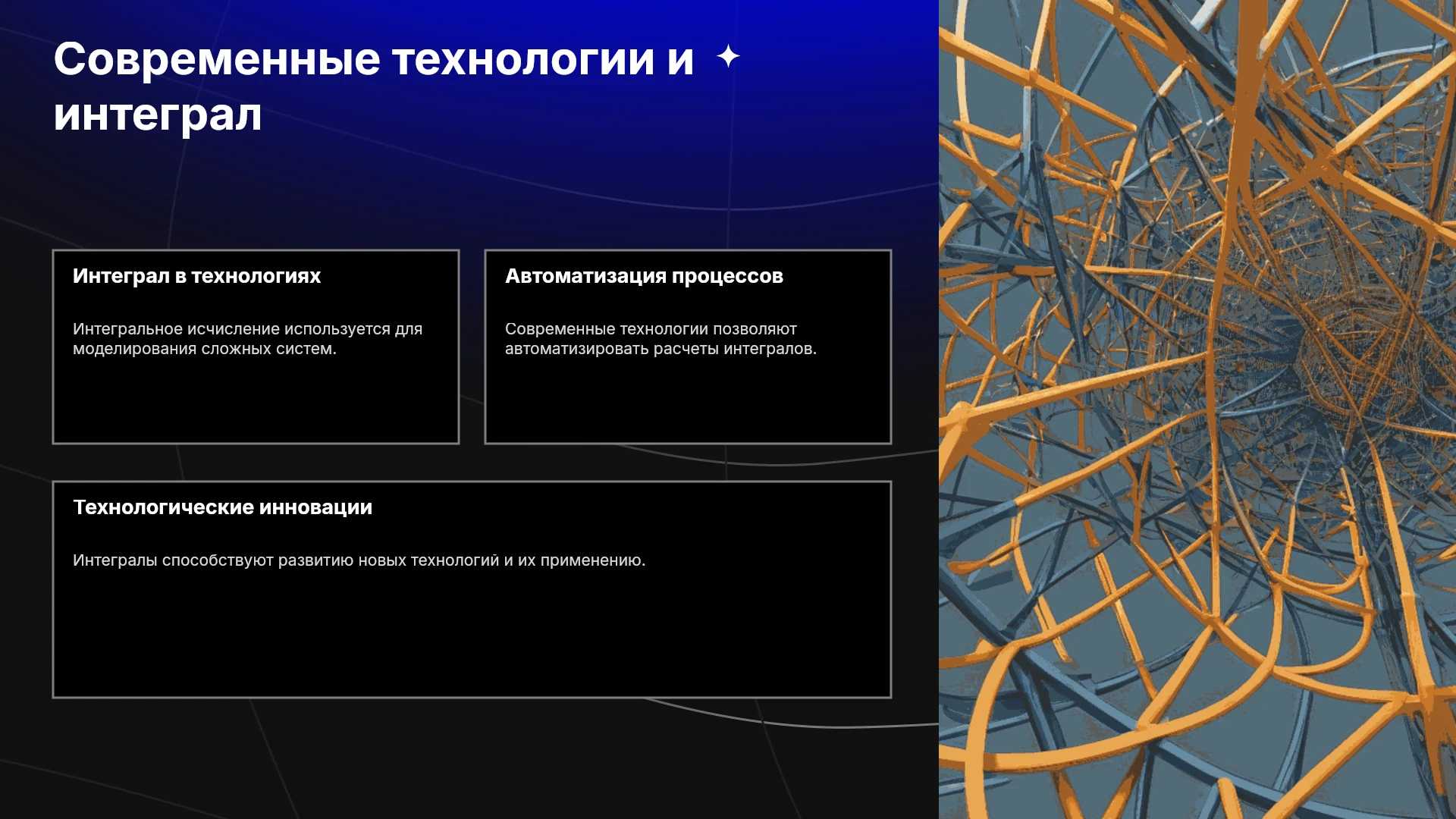 Современные технологии и интеграл

Интеграл в технологиях

Интегральное исчисление используется для моделирования сложных систем.

Автоматизация процессов

Современные технологии позволяют автоматизировать расчеты интегралов.

Технологические инновации

Интегралы способствуют развитию новых технологий и их применению.